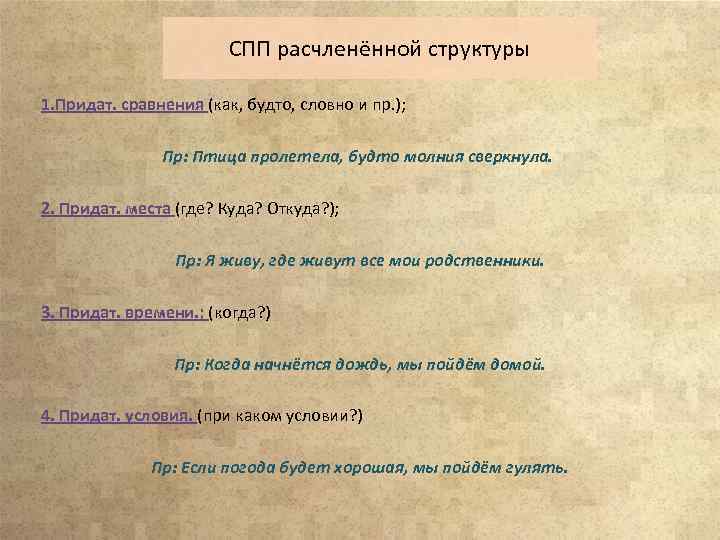 СПП расчленённой структуры

1.Придат. сравнения (как, будто, словно и пр.);

Пр: Птица пролетела, будто молния сверкнула.

2. Придат. места (где? Куда? Откуда?);

Пр: Я живу, где живут все мои родственники.

3. Придат. времени.: (когда?)

Пр: Когда начнётся дождь, мы пойдём домой.

4. Придат. условия. (при каком условии?)

Пр: Если погода будет хорошая, мы пойдём гулять.